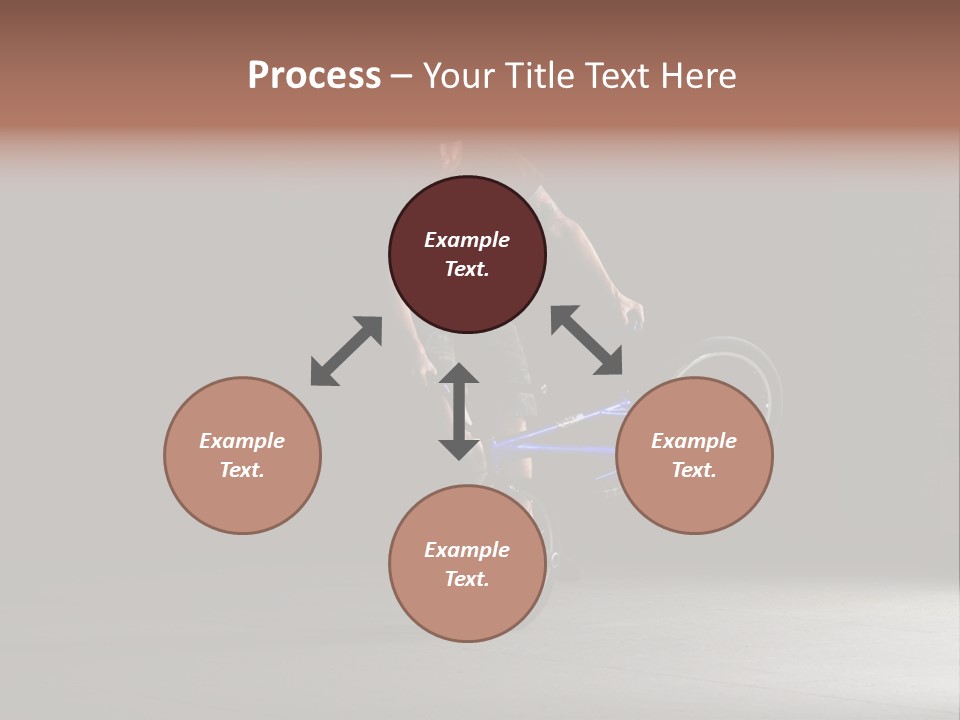 Process – Your Title Text Here

Example Text.

Example Text.

Example Text.

Example Text.